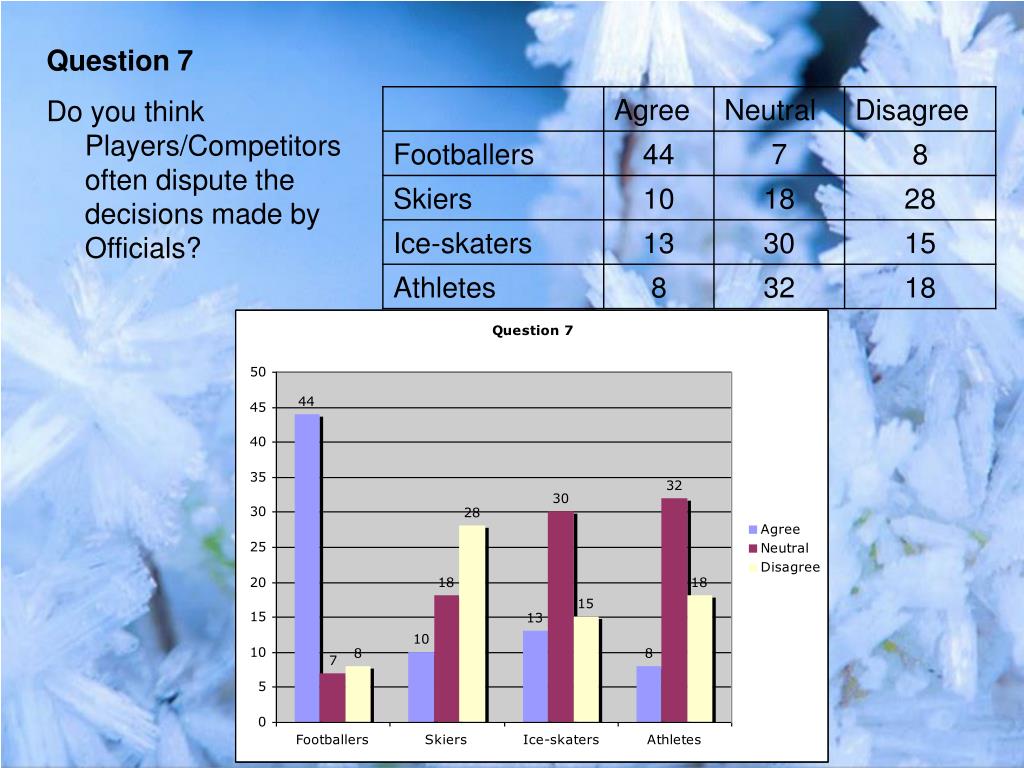 Question 7

Do you think Players/Competitors often dispute the decisions made by Officials?

| | Agree | Neutral | Disagree |
|---|---|---|---|
| Footballers | 44 | 7 | 8 |
| Skiers | 10 | 18 | 28 |
| Ice-skaters | 13 | 30 | 15 |
| Athletes | 8 | 32 | 18 |

Question 7

50
45
40
35
30
25
20
15
10
5
0

44 7 8
10 18 28
13 30 15
8 32 18

Footballers Skiers Ice-skaters Athletes

Agree
Neutral
Disagree